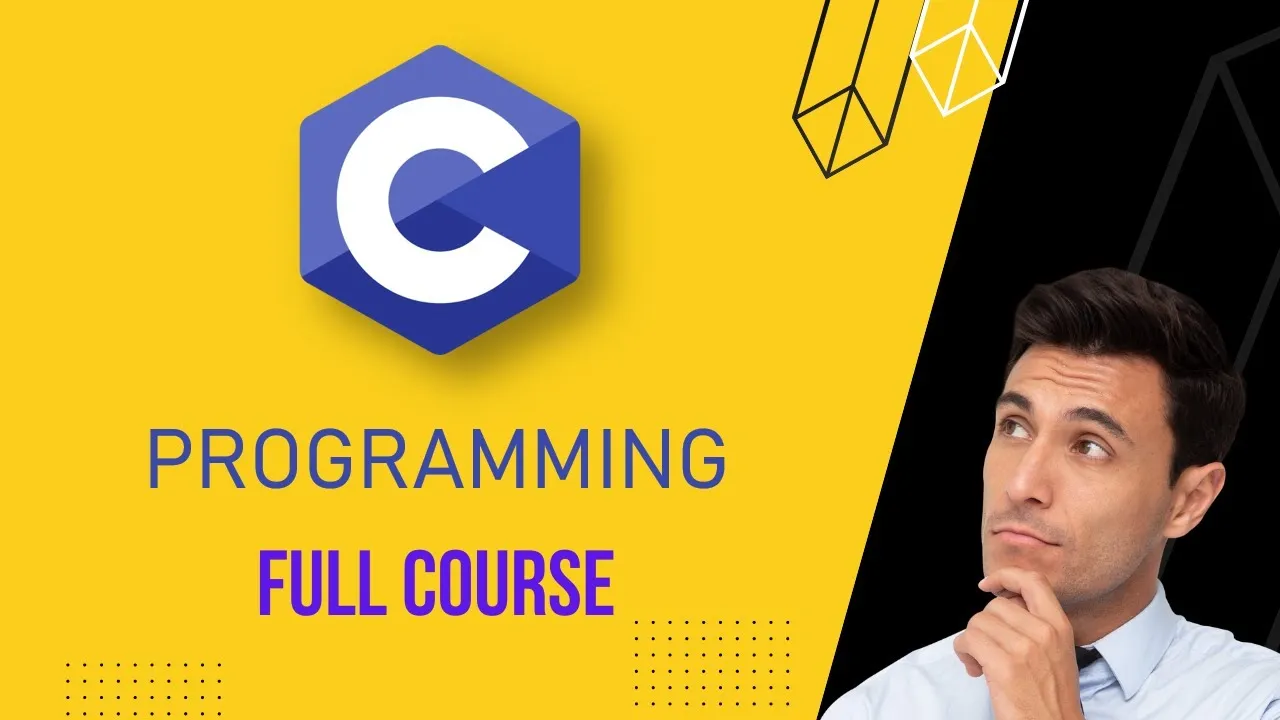 C

PROGRAMMING

FULL COURSE